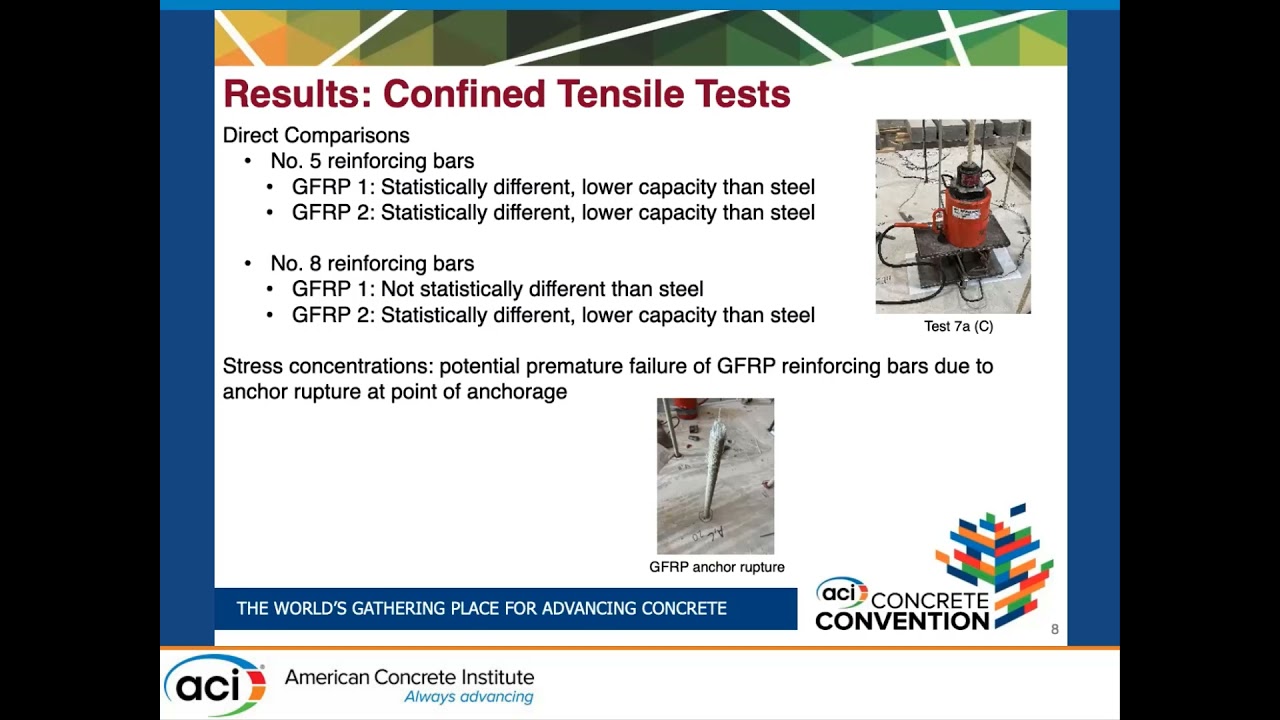 Results: Confined Tensile Tests

Direct Comparisons
• No. 5 reinforcing bars
• GFRP 1: Statistically different, lower capacity than steel
• GFRP 2: Statistically different, lower capacity than steel

• No. 8 reinforcing bars
• GFRP 1: Not statistically different than steel
• GFRP 2: Statistically different, lower capacity than steel

Test 7a (C)

Stress concentrations: potential premature failure of GFRP reinforcing bars due to anchor rupture at point of anchorage

GFRP anchor rupture

THE WORLD'S GATHERING PLACE FOR ADVANCING CONCRETE

aci CONCRETE CONVENTION

8

aci American Concrete Institute
Always advancing